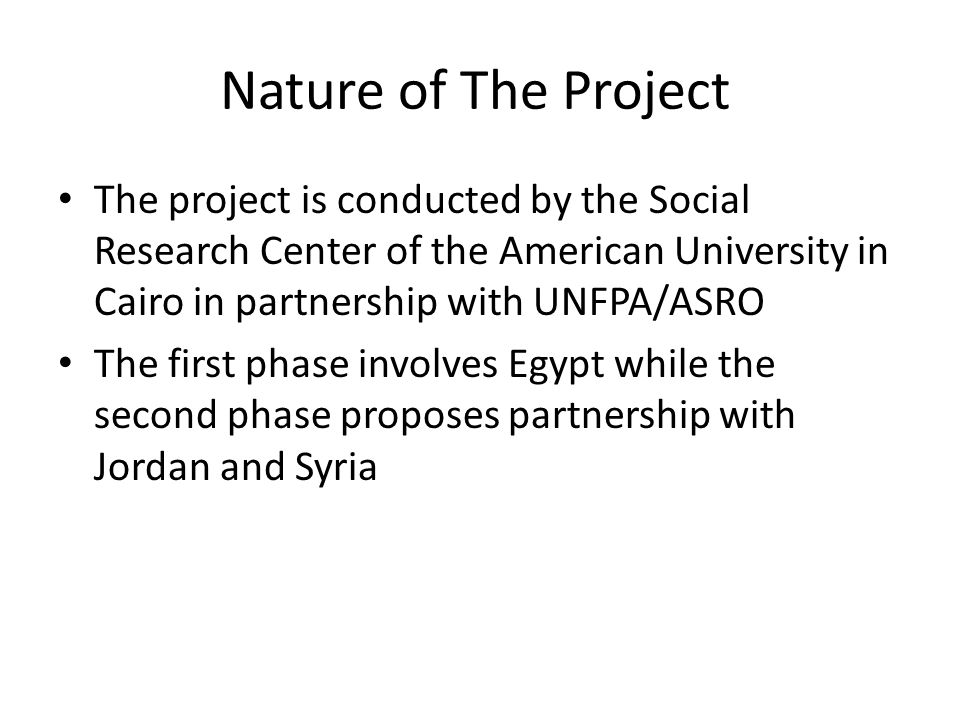 Nature of The Project

• The project is conducted by the Social Research Center of the American University in Cairo in partnership with UNFPA/ASRO

• The first phase involves Egypt while the second phase proposes partnership with Jordan and Syria